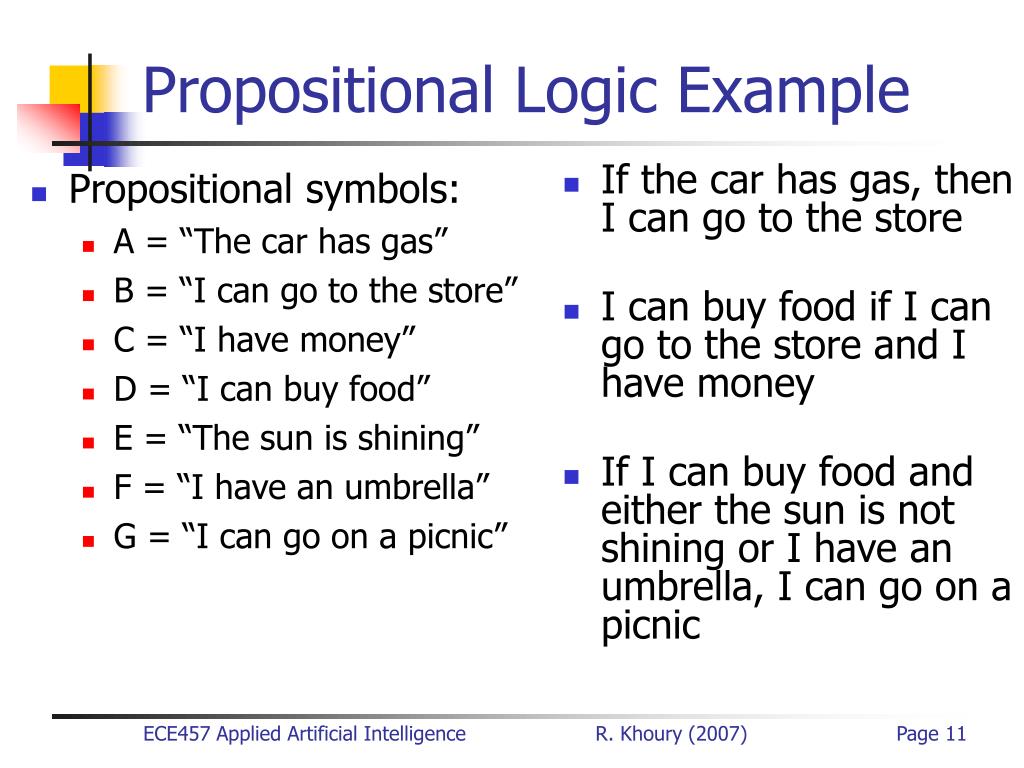 Propositional Logic Example

Propositional symbols:

A = “The car has gas”

B = “I can go to the store”

C = “I have money”

D = “I can buy food”

E = “The sun is shining”

F = “I have an umbrella”

G = “I can go on a picnic”

If the car has gas, then I can go to the store

I can buy food if I can go to the store and I have money

If I can buy food and either the sun is not shining or I have an umbrella, I can go on a picnic

ECE457 Applied Artificial Intelligence R. Khoury (2007) Page 11